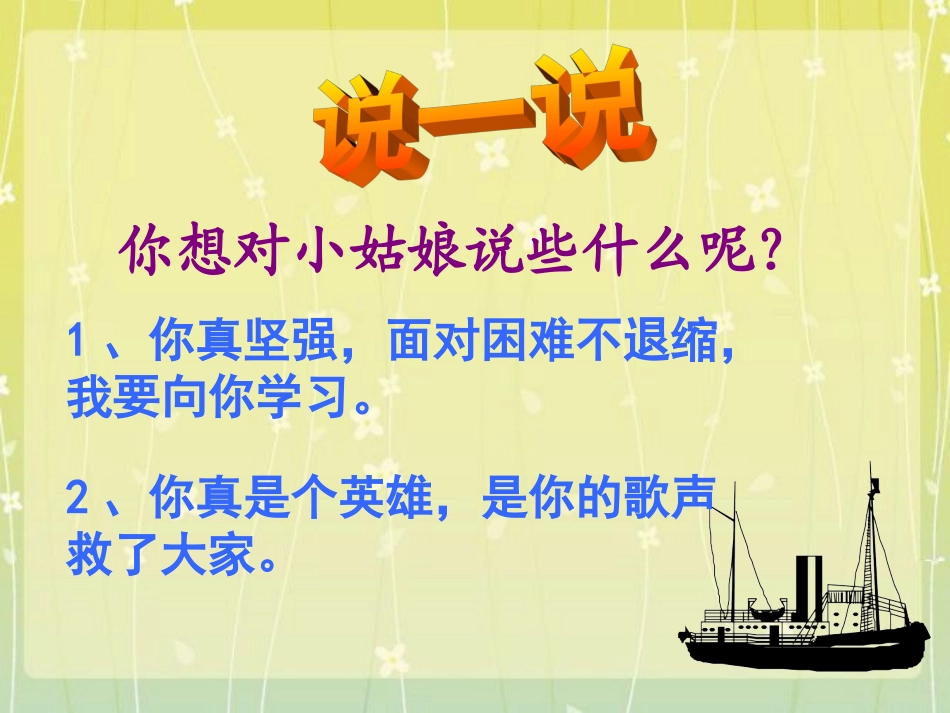 说一说

你想对小姑娘说些什么呢?

1、你真坚强，面对困难不退缩，我要向你学习。

2、你真是个英雄，是你的歌声救了大家。